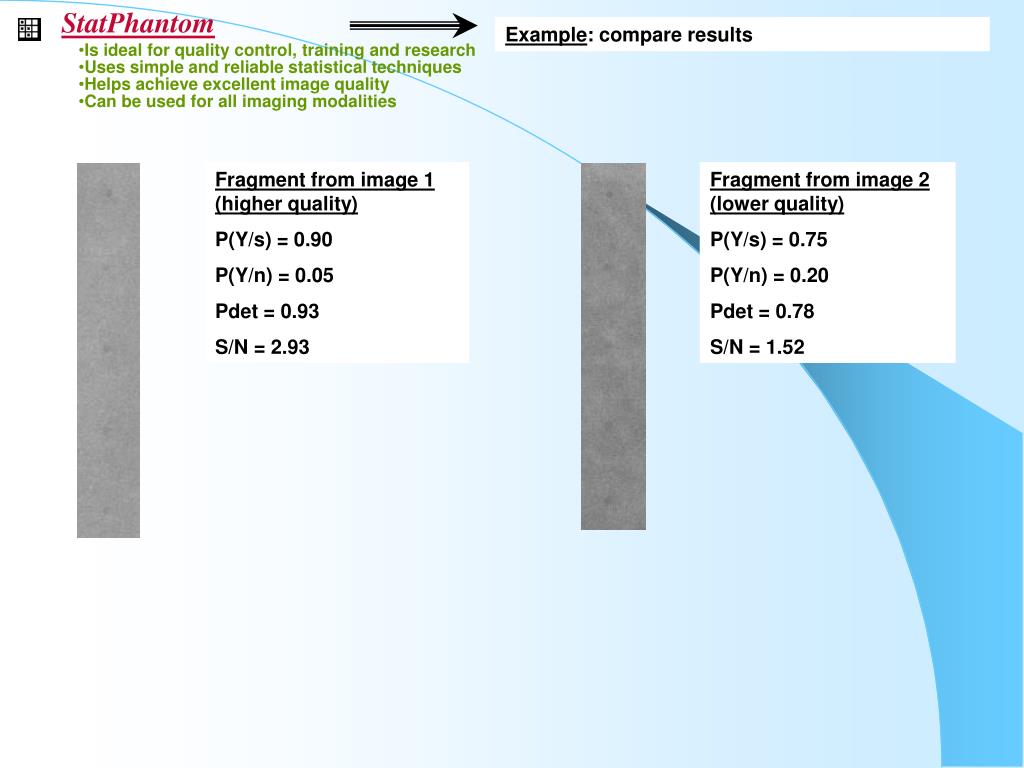 StatPhantom

•Is ideal for quality control, training and research
•Uses simple and reliable statistical techniques
•Helps achieve excellent image quality
•Can be used for all imaging modalities

Example: compare results

Fragment from image 1 (higher quality)

P(Y/s) = 0.90

P(Y/n) = 0.05

Pdet = 0.93

S/N = 2.93

Fragment from image 2 (lower quality)

P(Y/s) = 0.75

P(Y/n) = 0.20

Pdet = 0.78

S/N = 1.52